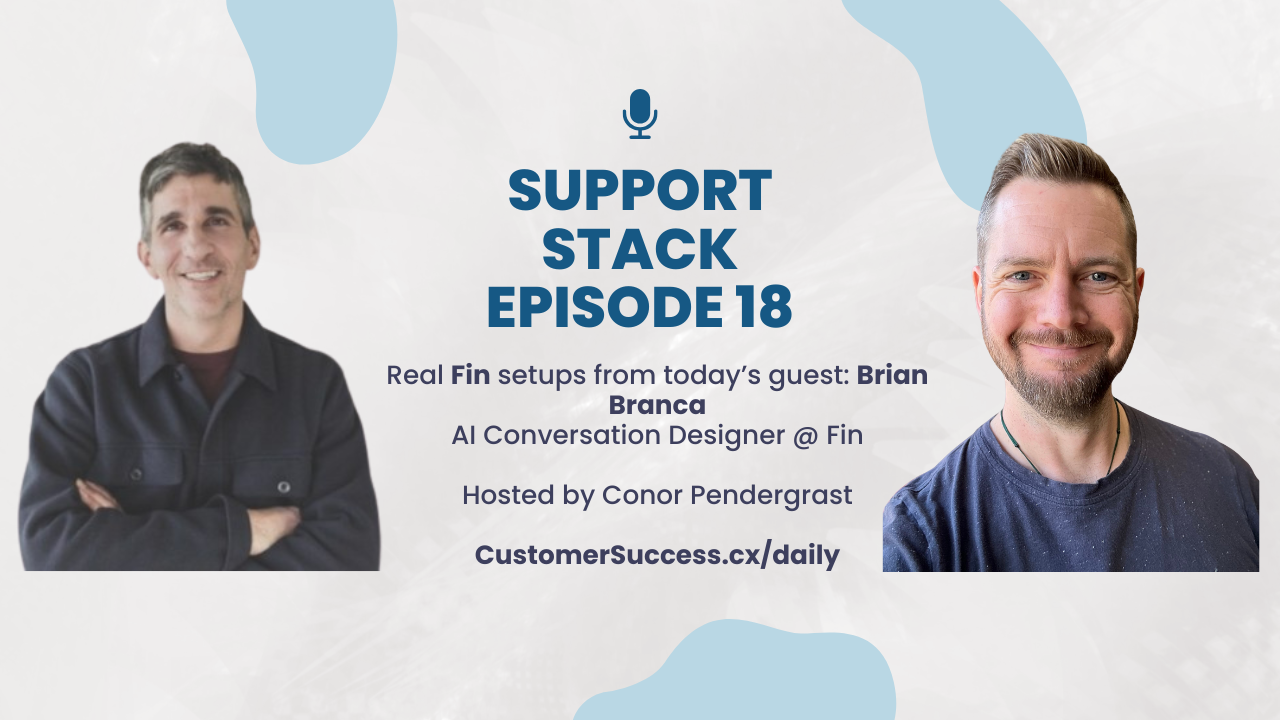 SUPPORT STACK EPISODE 18

Real Fin setups from today's guest: Brian Branca
AI Conversation Designer @ Fin

Hosted by Conor Pendergrast

CustomerSuccess.cx/daily